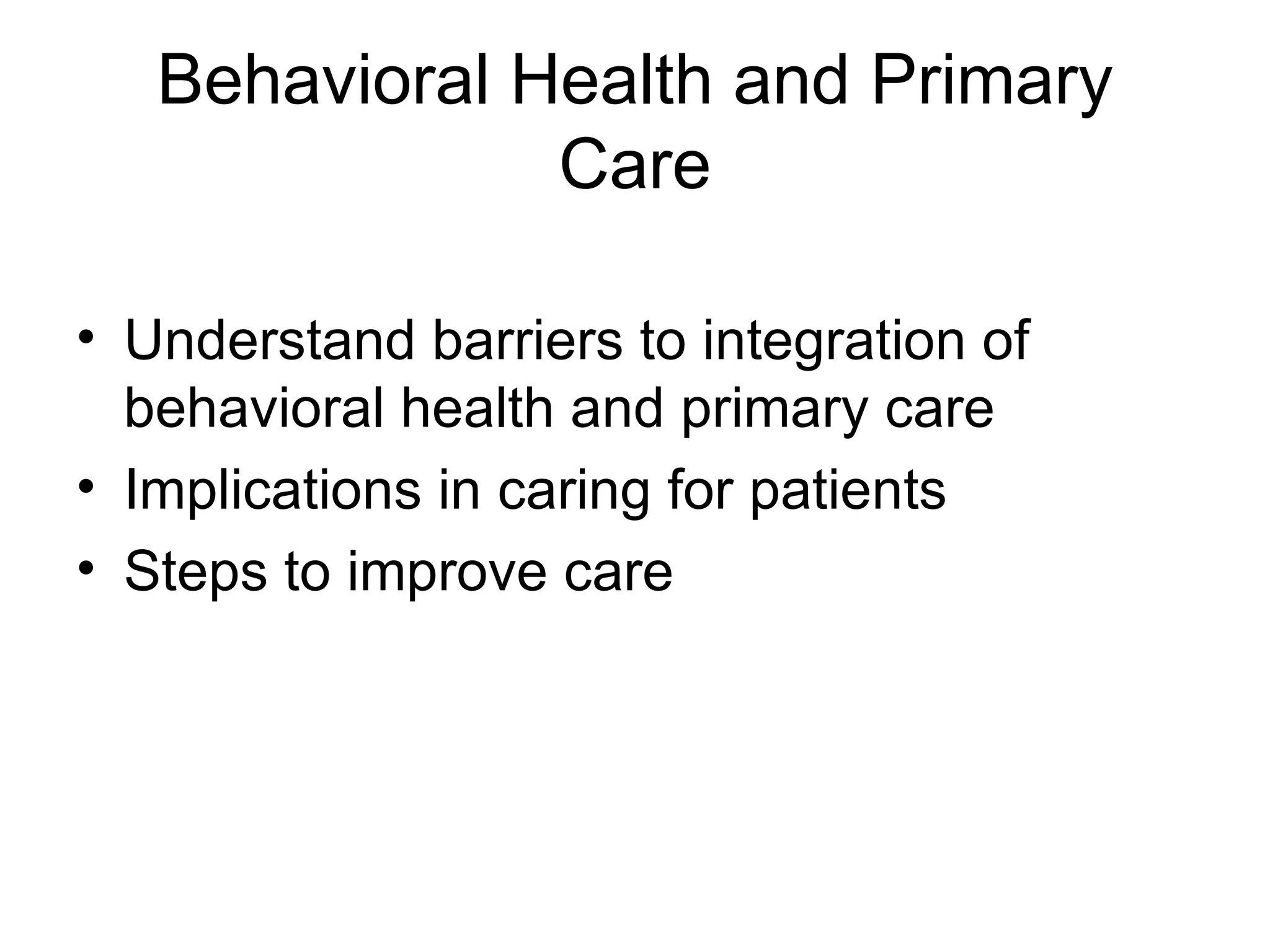 Behavioral Health and Primary Care

• Understand barriers to integration of behavioral health and primary care
• Implications in caring for patients
• Steps to improve care